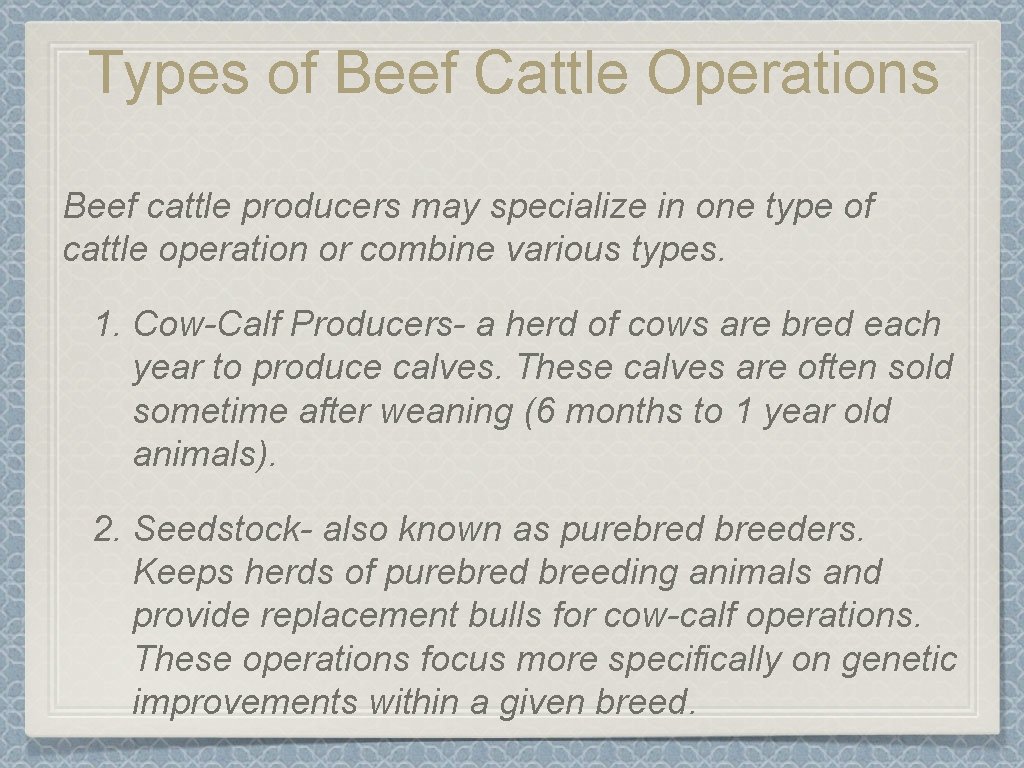 Types of Beef Cattle Operations

Beef cattle producers may specialize in one type of cattle operation or combine various types.

1. Cow-Calf Producers- a herd of cows are bred each year to produce calves. These calves are often sold sometime after weaning (6 months to 1 year old animals).

2. Seedstock- also known as purebred breeders. Keeps herds of purebred breeding animals and provide replacement bulls for cow-calf operations. These operations focus more specifically on genetic improvements within a given breed.